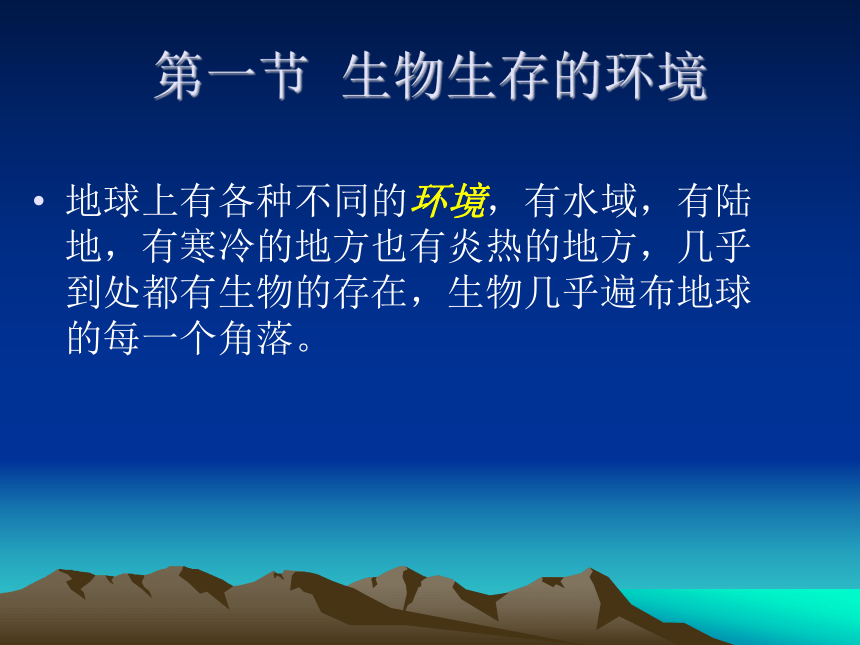 第一节 生物生存的环境

• 地球上有各种不同的环境，有水域，有陆地，有寒冷的地方也有炎热的地方，几乎到处都有生物的存在，生物几乎遍布地球的每一个角落。